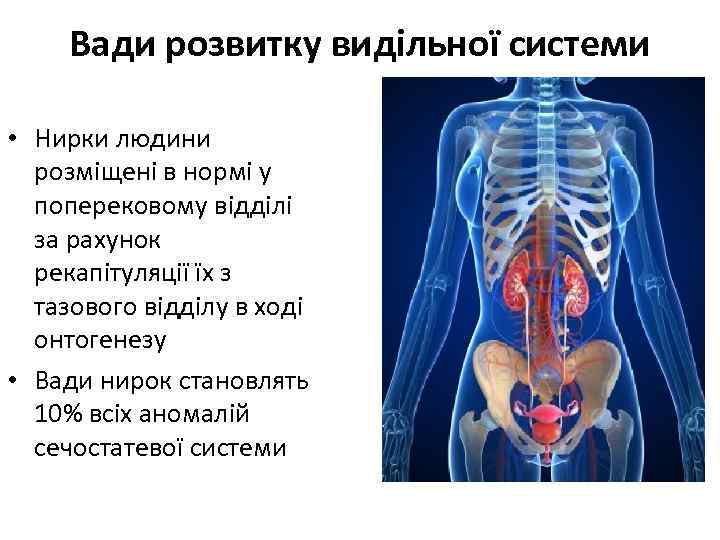 Вади розвитку видільної системи

• Нирки людини розміщені в нормі у поперековому відділі за рахунок рекапітуляції їх з тазового відділу в ході онтогенезу

• Вади нирок становлять 10% всіх аномалій сечостатевої системи